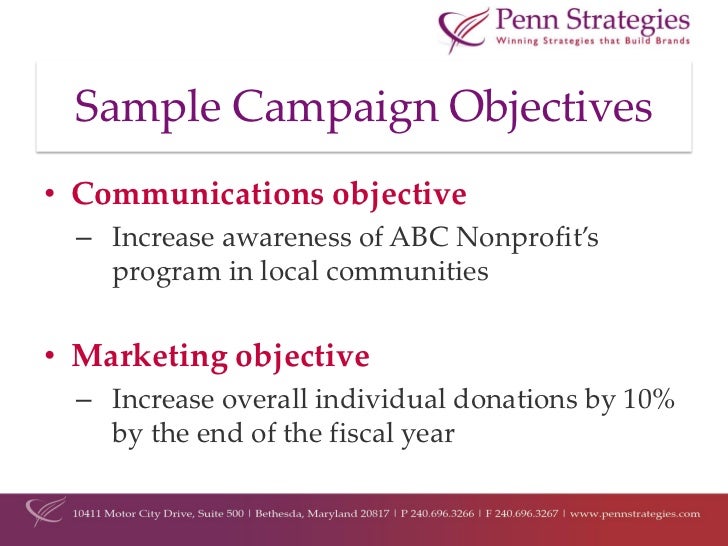 Penn Strategies
Winning Strategies that Build Brands

Sample Campaign Objectives

• Communications objective
– Increase awareness of ABC Nonprofit's program in local communities

• Marketing objective
– Increase overall individual donations by 10% by the end of the fiscal year

10411 Motor City Drive, Suite 500 | Bethesda, Maryland 20817 | P 240.696.3266 | F 240.696.3267 | www.pennstrategies.com